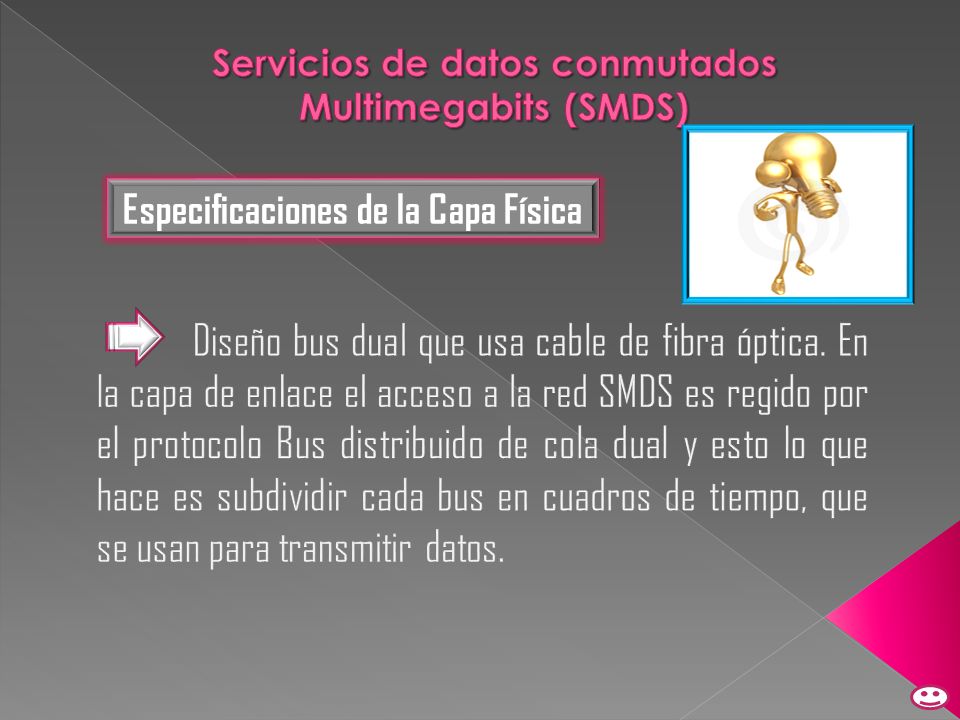 Servicios de datos conmutados Multimegabits (SMDS)

Especificaciones de la Capa Física

Diseño bus dual que usa cable de fibra óptica. En la capa de enlace el acceso a la red SMDS es regido por el protocolo Bus distribuido de cola dual y esto lo que hace es subdividir cada bus en cuadros de tiempo, que se usan para transmitir datos.